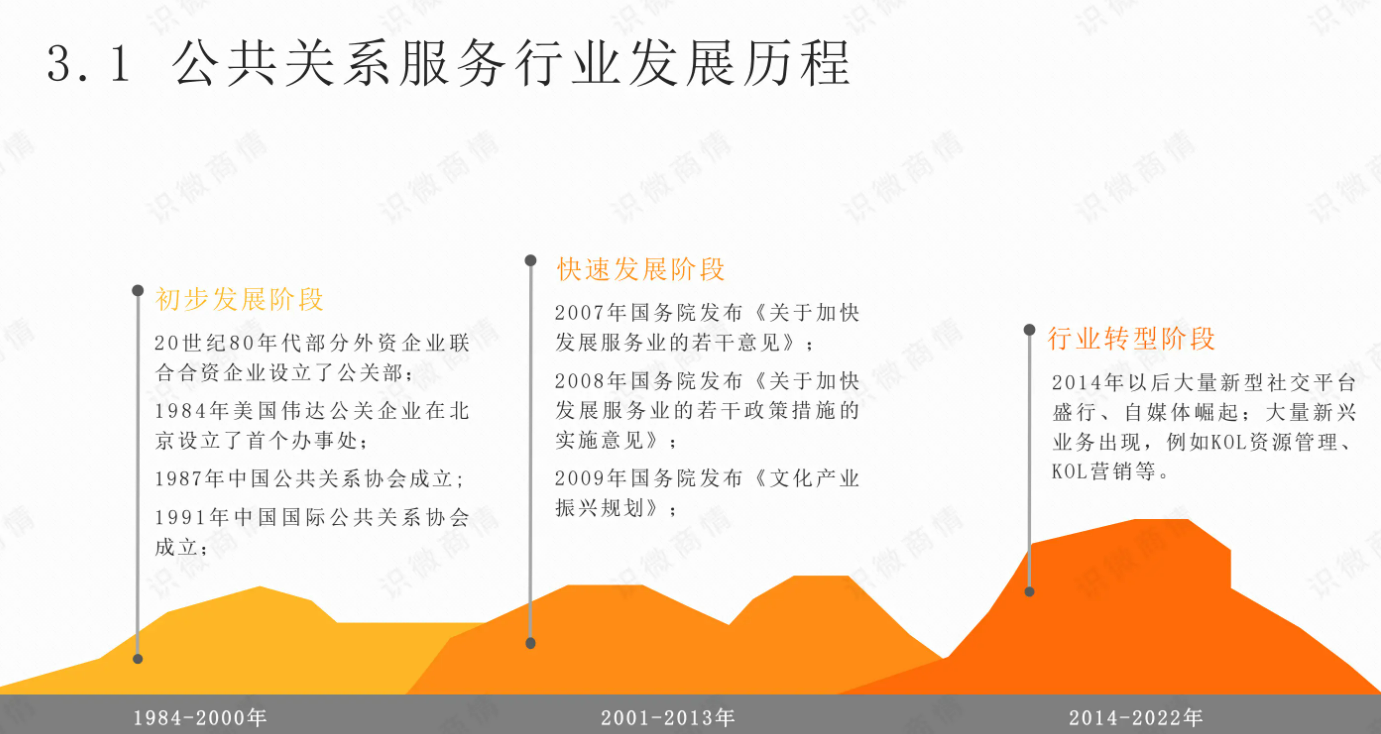 3.1 公共关系服务行业发展历程

初步发展阶段

20世纪80年代部分外资企业联合合资企业设立了公关部；

1984年美国伟达公关企业在北京设立了首个办事处；

1987年中国公共关系协会成立；

1991年中国国际公共关系协会成立；

快速发展阶段

2007年国务院发布《关于加快发展服务业的若干意见》；

2008年国务院发布《关于加快发展服务业的若干政策措施的实施意见》；

2009年国务院发布《文化产业振兴规划》；

行业转型阶段

2014年以后大量新型社交平台盛行、自媒体崛起；大量新兴业务出现，例如KOL资源管理、KOL营销等。

1984-2000年

2001-2013年

2014-2022年

识微商情